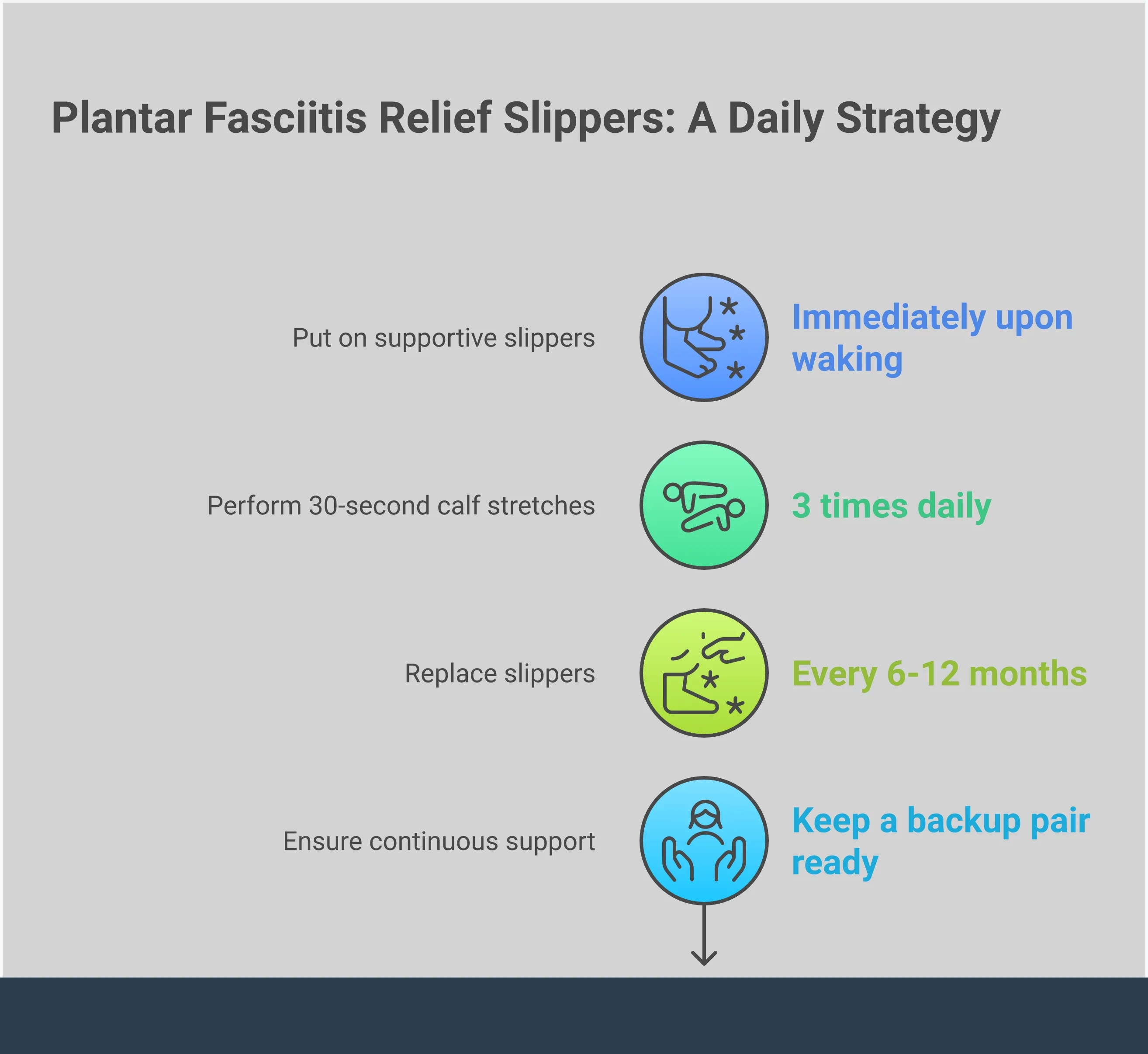 Plantar Fasciitis Relief Slippers: A Daily Strategy

Put on supportive slippers

Immediately upon waking

Perform 30-second calf stretches

3 times daily

Replace slippers

Every 6-12 months

Ensure continuous support

Keep a backup pair ready